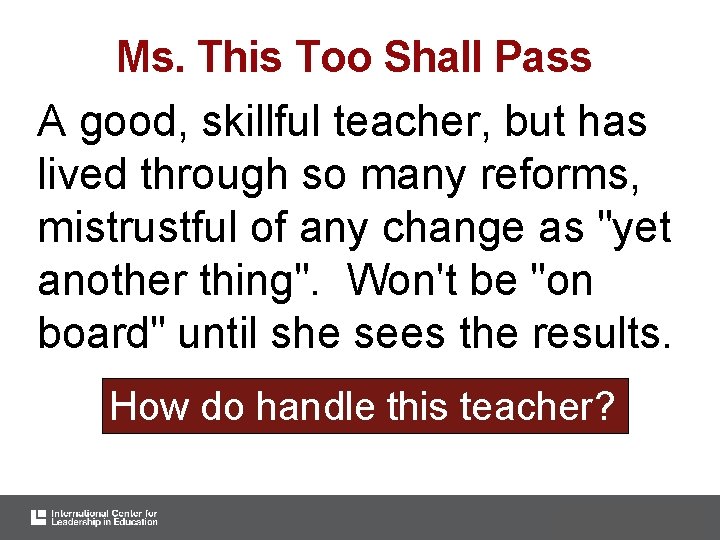 Ms. This Too Shall Pass

A good, skillful teacher, but has lived through so many reforms, mistrustful of any change as "yet another thing". Won't be "on board" until she sees the results.

How do handle this teacher?

International Center for Leadership in Education